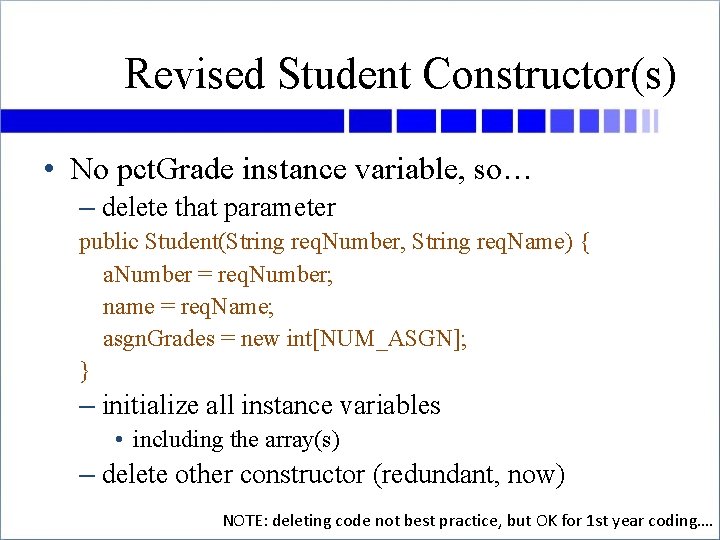 Revised Student Constructor(s)

• No pctGrade instance variable, so…
– delete that parameter
public Student(String reqNumber, String reqName) {
aNumber = reqNumber;
name = reqName;
asgnGrades = new int[NUM_ASGN];
}
– initialize all instance variables
• including the array(s)
– delete other constructor (redundant, now)

NOTE: deleting code not best practice, but OK for 1st year coding….